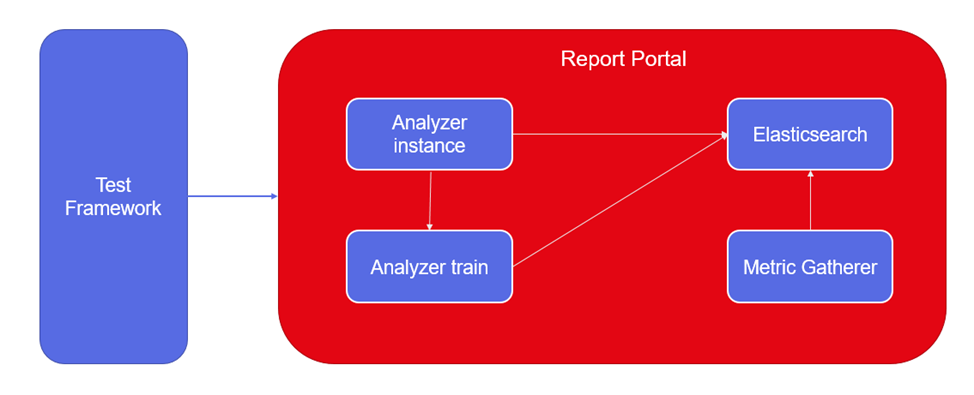 Test Framework

Report Portal

Analyzer instance

Elasticsearch

Analyzer train

Metric Gatherer